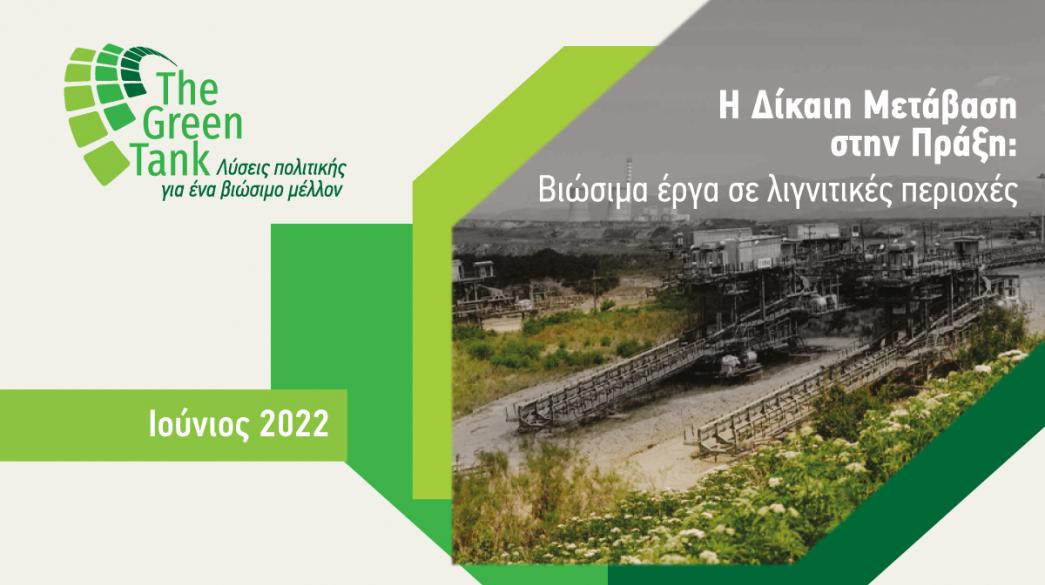 The Green Tank Λύσεις πολιτικής για ένα βιώσιμο μέλλον

Η Δίκαιη Μετάβαση στην Πράξη:
Βιώσιμα έργα σε λιγνιτικές περιοχές

Ιούνιος 2022